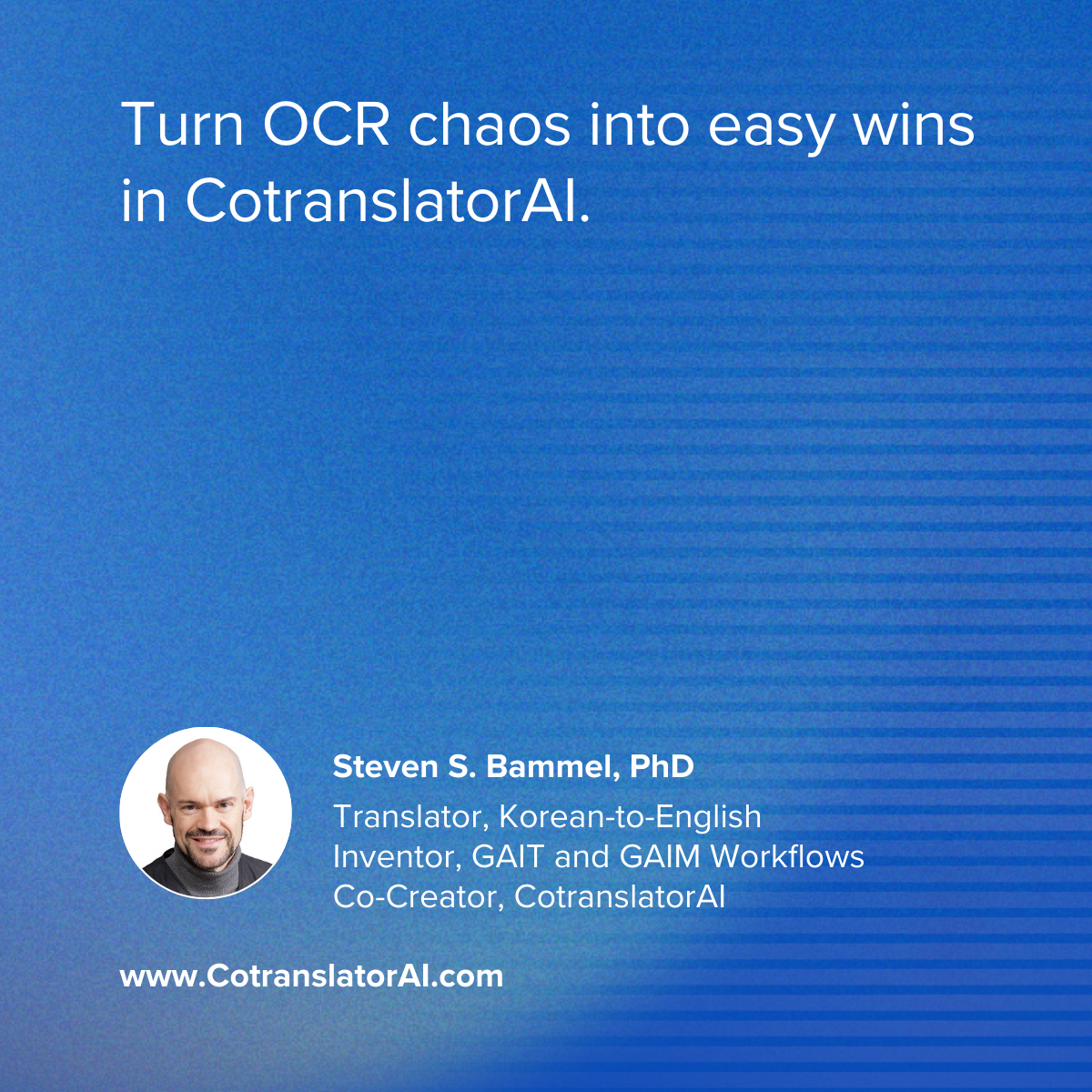 Turn OCR chaos into easy wins in CotranslatorAI.

Steven S. Bammel, PhD

Translator, Korean-to-English
Inventor, GAIT and GAIM Workflows
Co-Creator, CotranslatorAI

www.CotranslatorAI.com